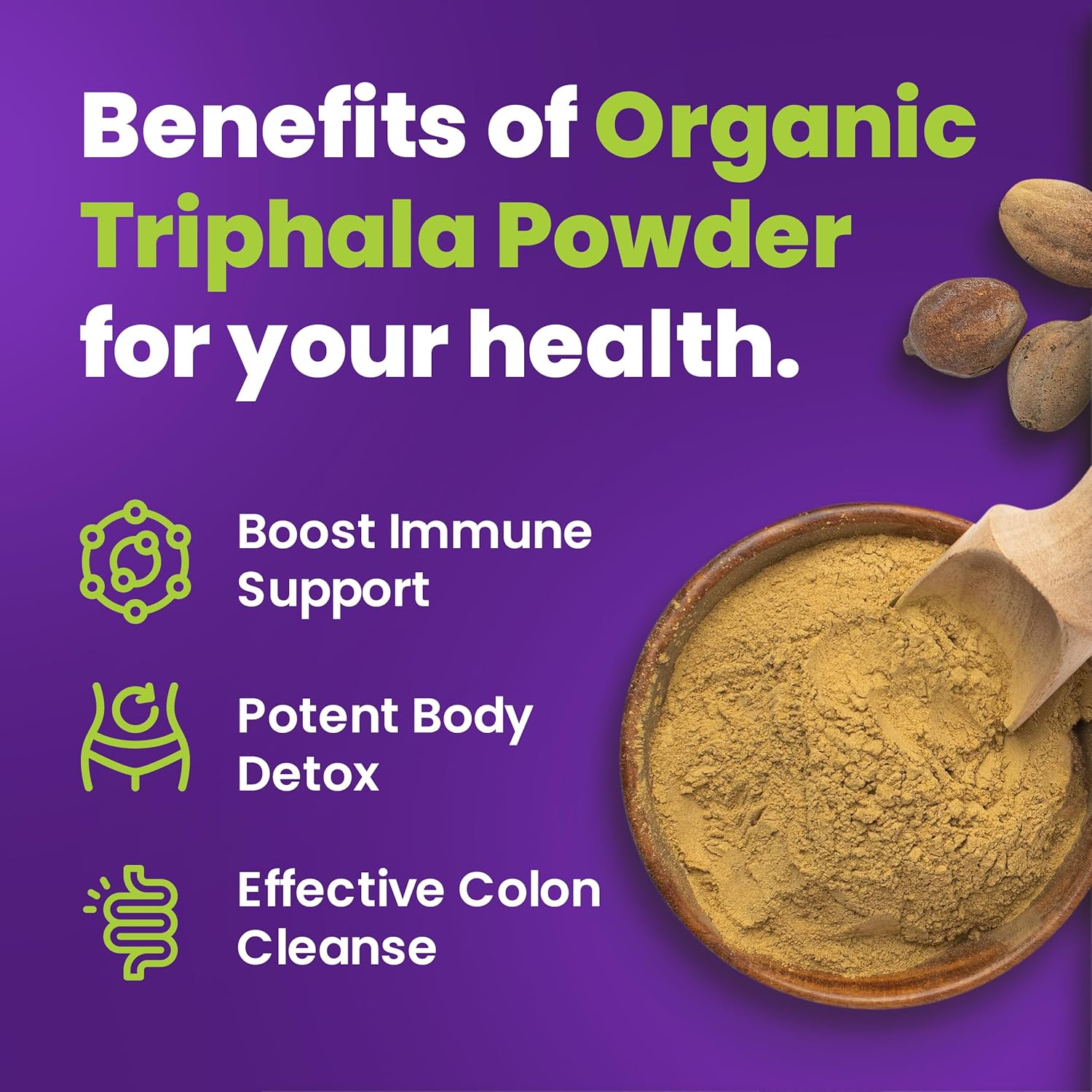 Benefits of Organic Triphala Powder for your health.

Boost Immune Support

Potent Body Detox

Effective Colon Cleanse